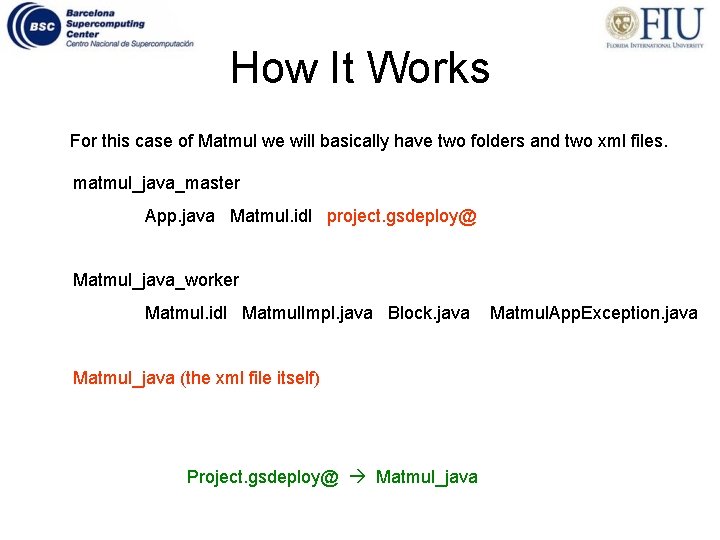 BSC Barcelona Supercomputing Center
Centro Nacional de Supercomputación

FIU
FLORIDA INTERNATIONAL UNIVERSITY

How It Works

For this case of Matmul we will basically have two folders and two xml files.

matmul_java_master

App.java Matmul.idl project.gsdeploy@

Matmul_java_worker

Matmul.idl MatmulImpl.java Block.java MatmulAppException.java

Matmul_java (the xml file itself)

Project.gsdeploy@ → Matmul_java